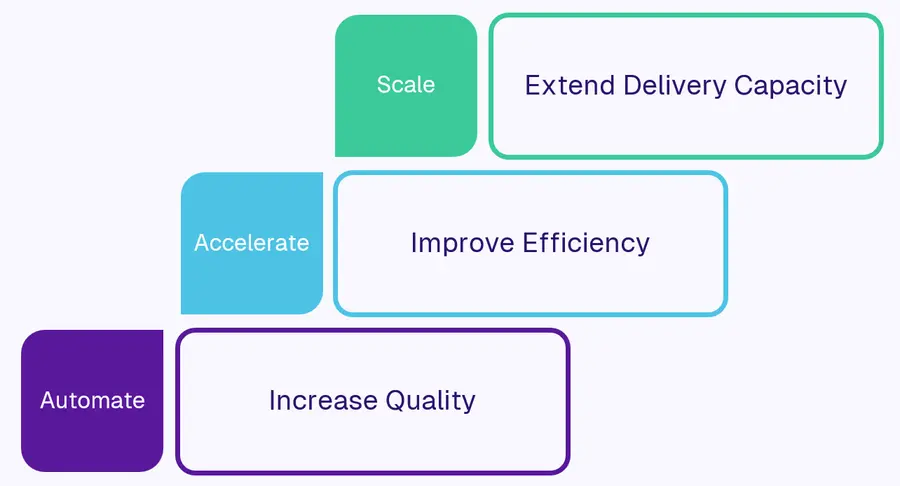 Scale
Extend Delivery Capacity

Accelerate
Improve Efficiency

Automate
Increase Quality